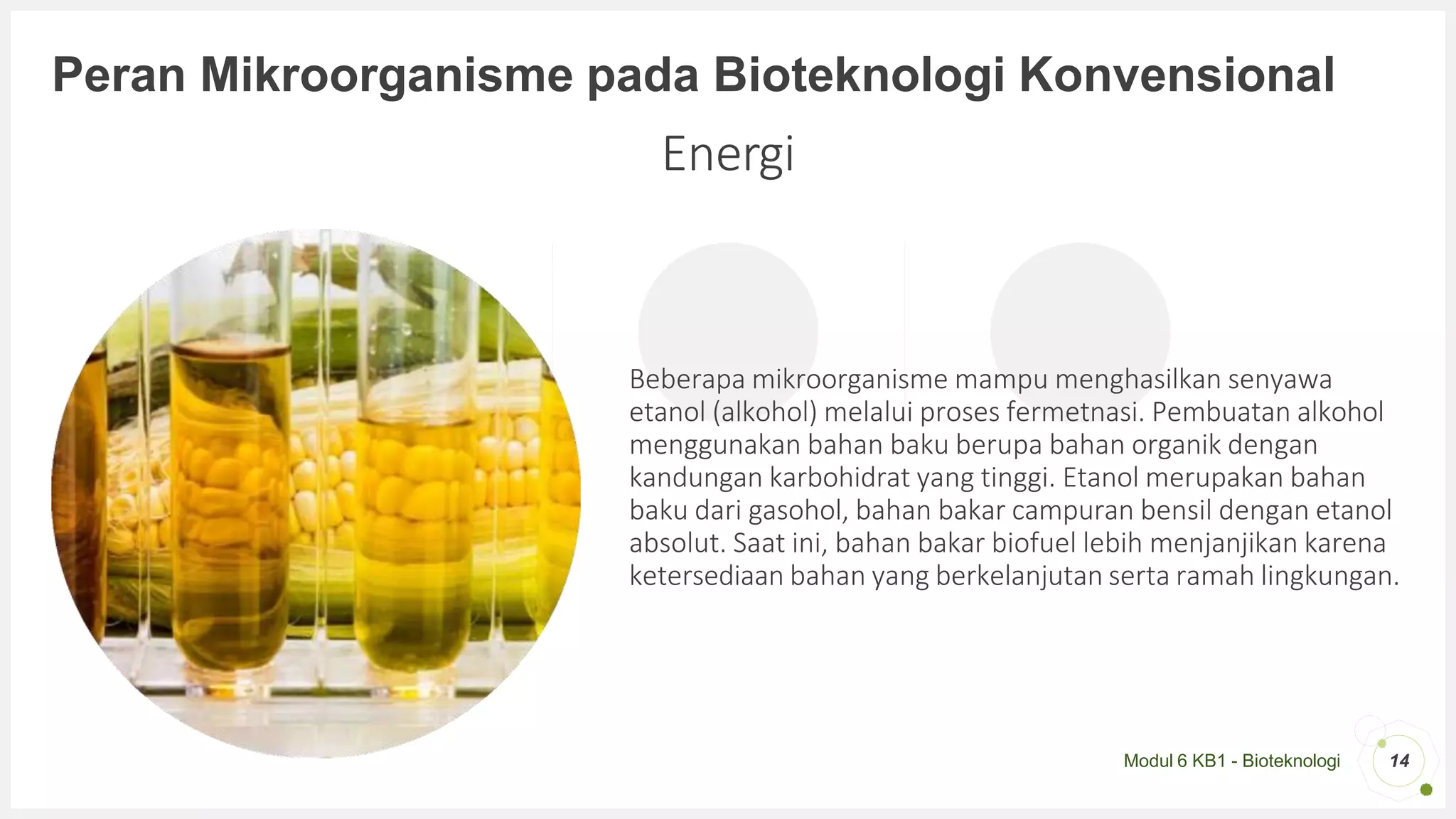 Peran Mikroorganisme pada Bioteknologi Konvensional

Energi

Beberapa mikroorganisme mampu menghasilkan senyawa etanol (alkohol) melalui proses fermetnasi. Pembuatan alkohol menggunakan bahan baku berupa bahan organik dengan kandungan karbohidrat yang tinggi. Etanol merupakan bahan baku dari gasohol, bahan bakar campuran bensil dengan etanol absolut. Saat ini, bahan bakar biofuel lebih menjanjikan karena ketersediaan bahan yang berkelanjutan serta ramah lingkungan.

Modul 6 KB1 - Bioteknologi

14